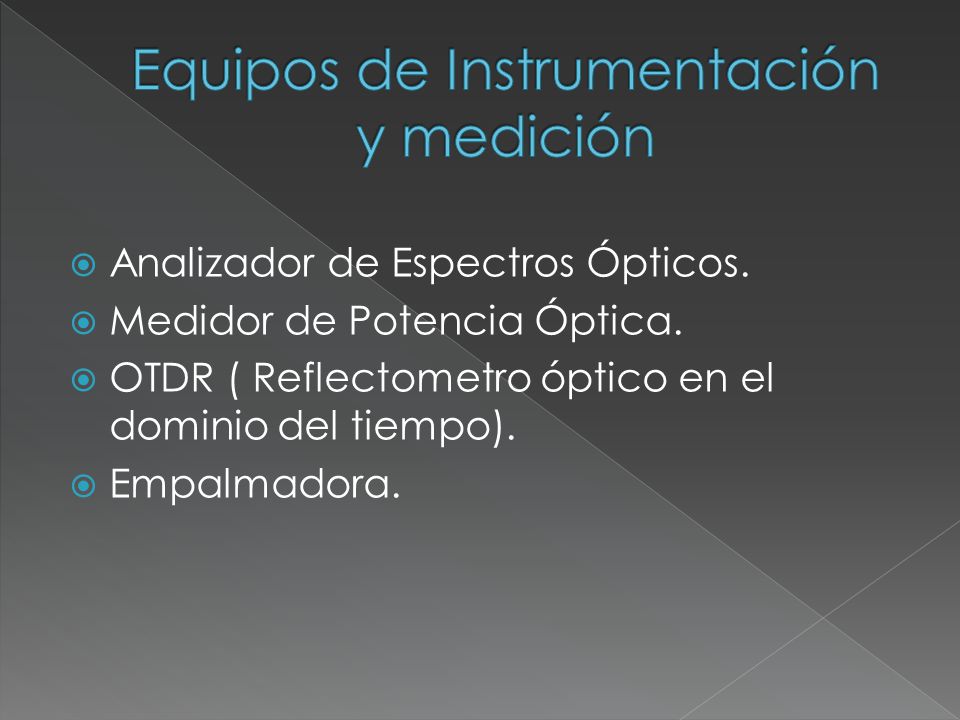 Equipos de Instrumentación y medición

Analizador de Espectros Ópticos.
Medidor de Potencia Óptica.
OTDR ( Reflectometro óptico en el dominio del tiempo).
Empalmadora.